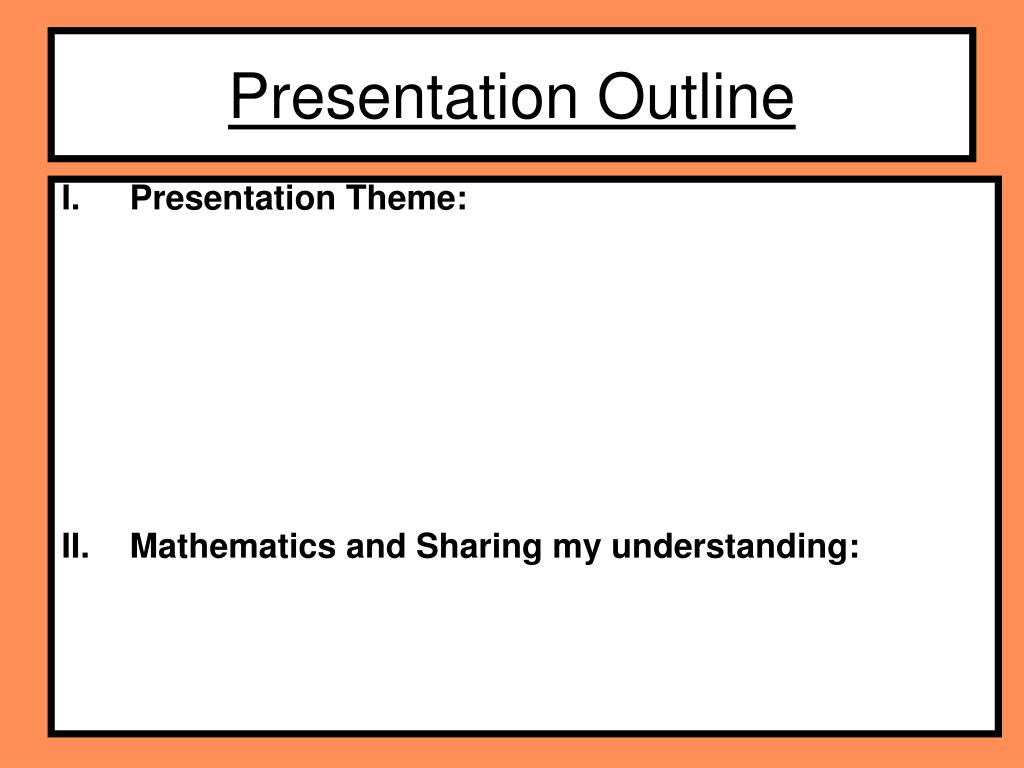 Presentation Outline

I. Presentation Theme:

II. Mathematics and Sharing my understanding: